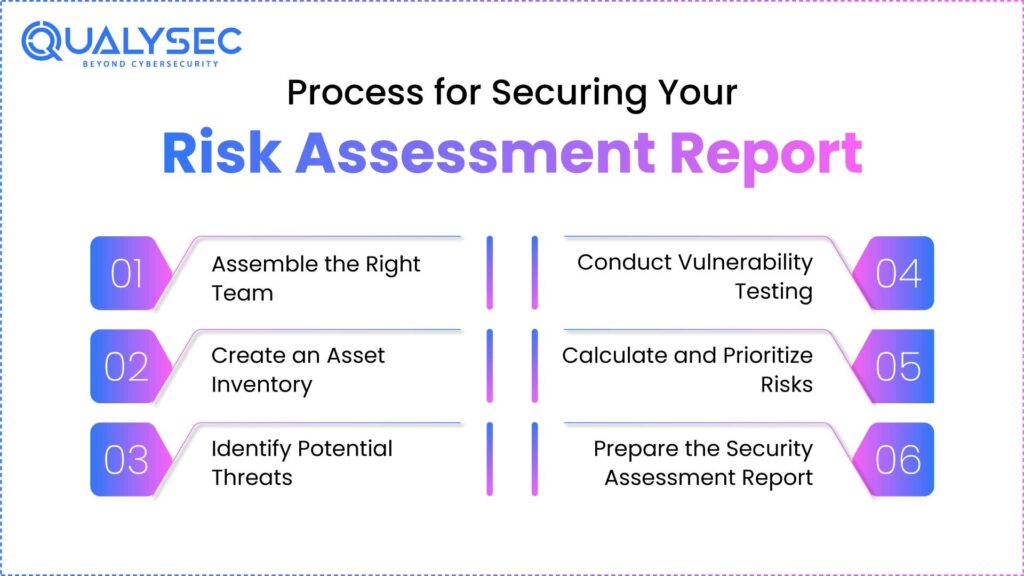 QUALYSEC
BEYOND CYBERSECURITY

Process for Securing Your
Risk Assessment Report

01 Assemble the Right Team

02 Create an Asset Inventory

03 Identify Potential Threats

Conduct Vulnerability Testing 04

Calculate and Prioritize Risks 05

Prepare the Security Assessment Report 06